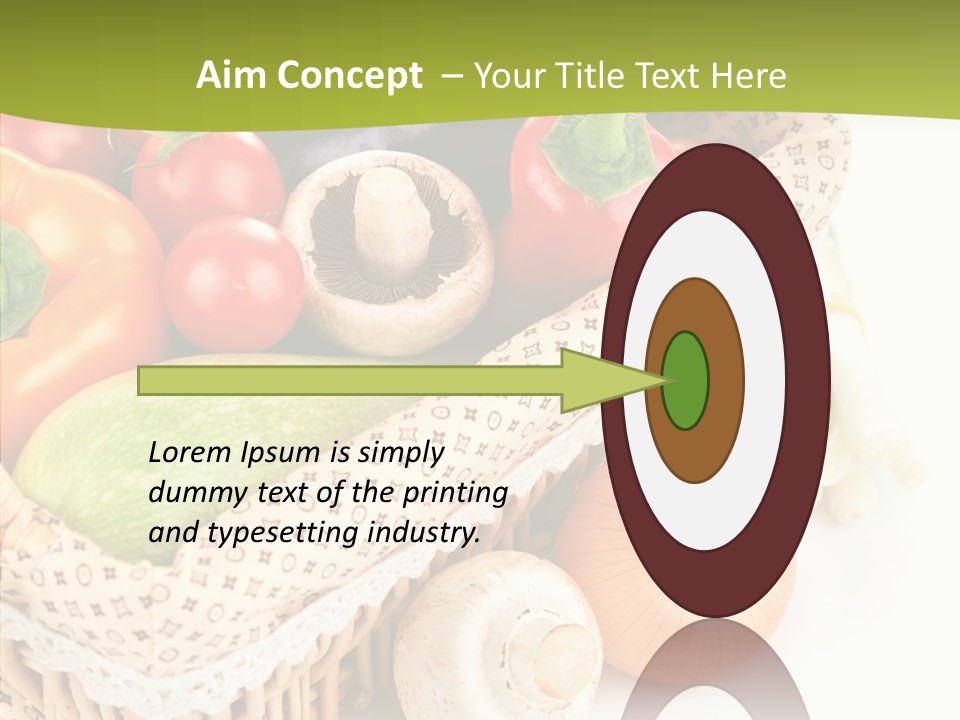 Aim Concept – Your Title Text Here

Lorem Ipsum is simply dummy text of the printing and typesetting industry.